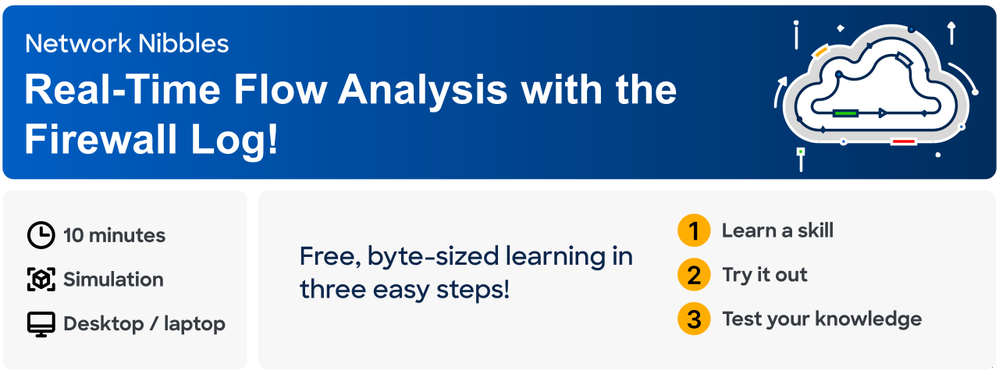 Network Nibbles

Real-Time Flow Analysis with the Firewall Log!

10 minutes

Simulation

Desktop / laptop

Free, byte-sized learning in three easy steps!

1 Learn a skill

2 Try it out

3 Test your knowledge